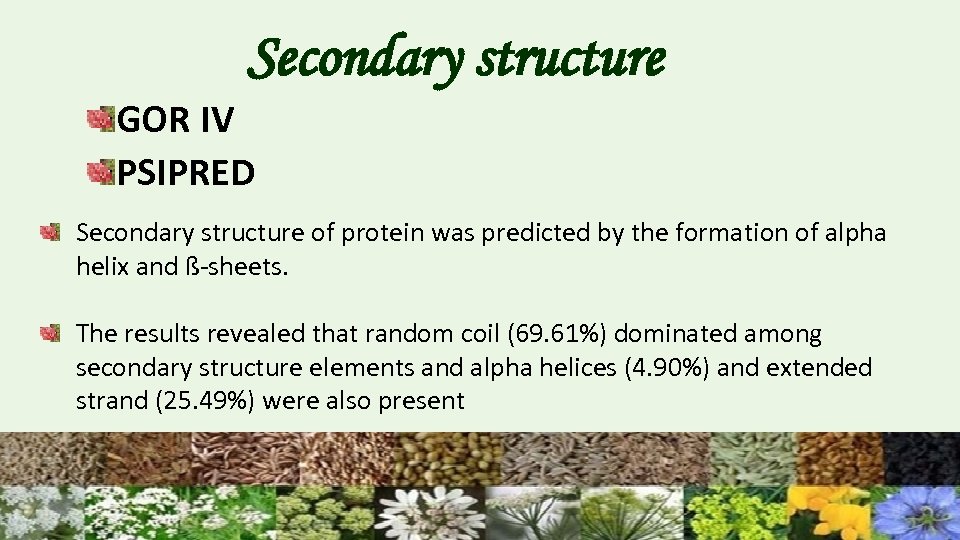 Secondary structure

GOR IV
PSIPRED

Secondary structure of protein was predicted by the formation of alpha helix and ß-sheets.

The results revealed that random coil (69.61%) dominated among secondary structure elements and alpha helices (4.90%) and extended strand (25.49%) were also present